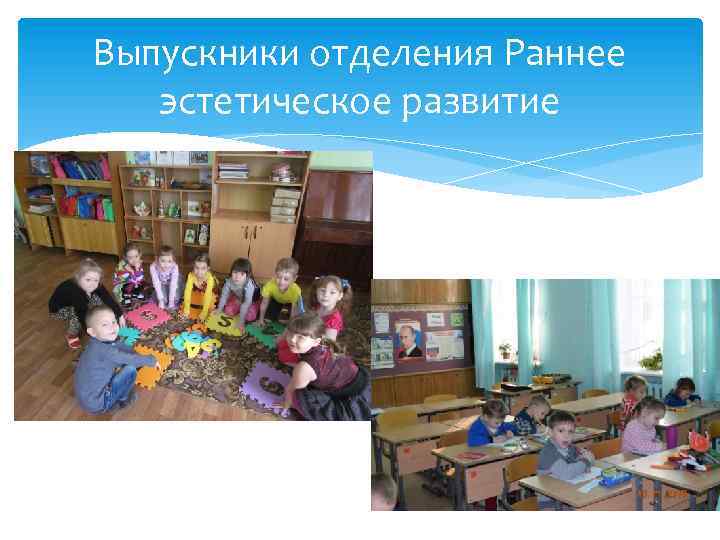 Выпускники отделения Раннее эстетическое развитие